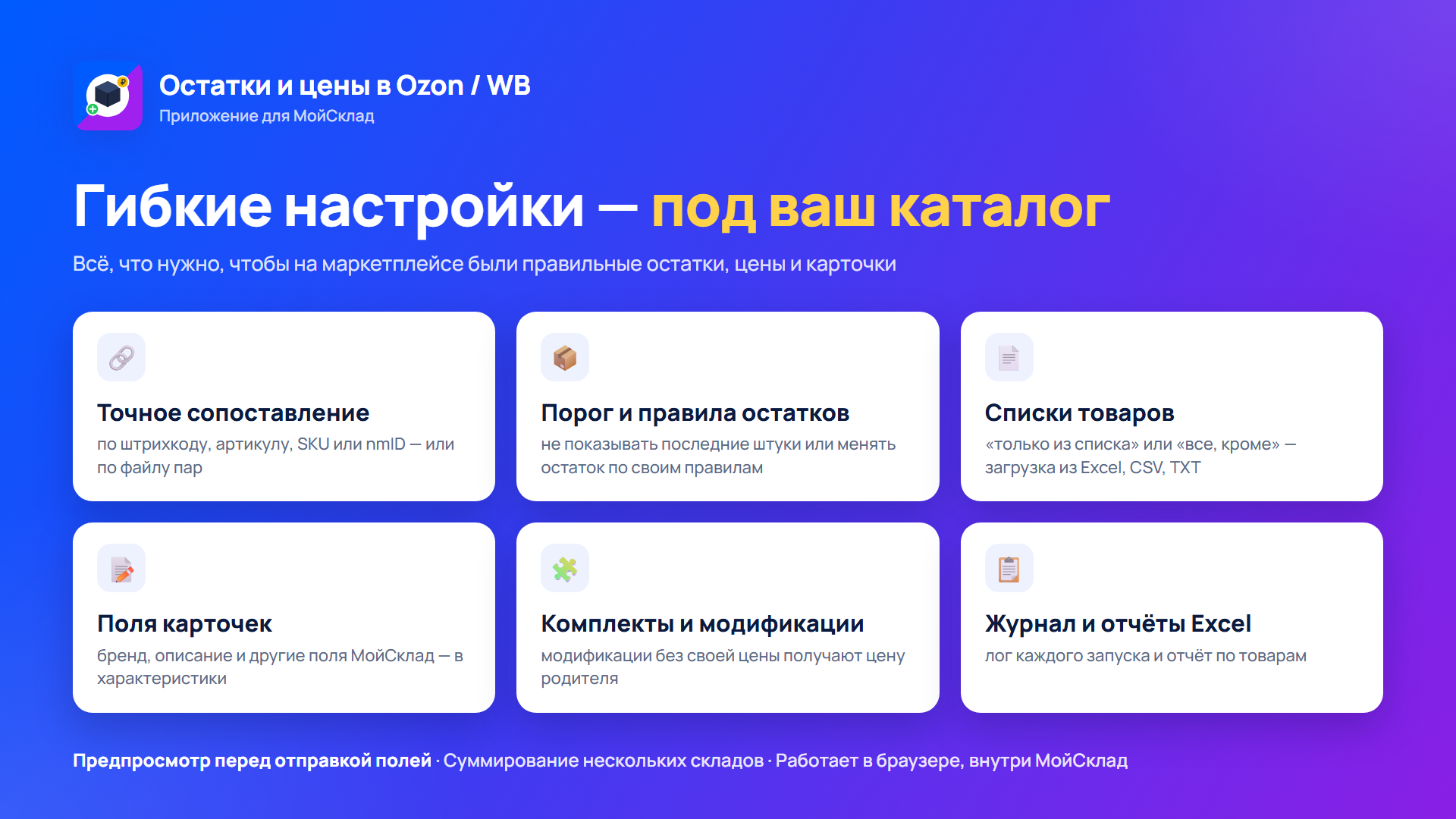 Остатки и цены в Ozon / WB
Приложение для МойСклад

Гибкие настройки — под ваш каталог

Всё, что нужно, чтобы на маркетплейсе были правильные остатки, цены и карточки

Точное сопоставление
по штрихкоду, артикулу, SKU или nmID — или по файлу пар

Порог и правила остатков
не показывать последние штуки или менять остаток по своим правилам

Списки товаров
«только из списка» или «все, кроме» — загрузка из Excel, CSV, TXT

Поля карточек
бренд, описание и другие поля МойСклад — в характеристики

Комплекты и модификации
модификации без своей цены получают цену родителя

Журнал и отчёты Excel
лог каждого запуска и отчёт по товарам

Предпросмотр перед отправкой полей · Суммирование нескольких складов · Работает в браузере, внутри МойСклад